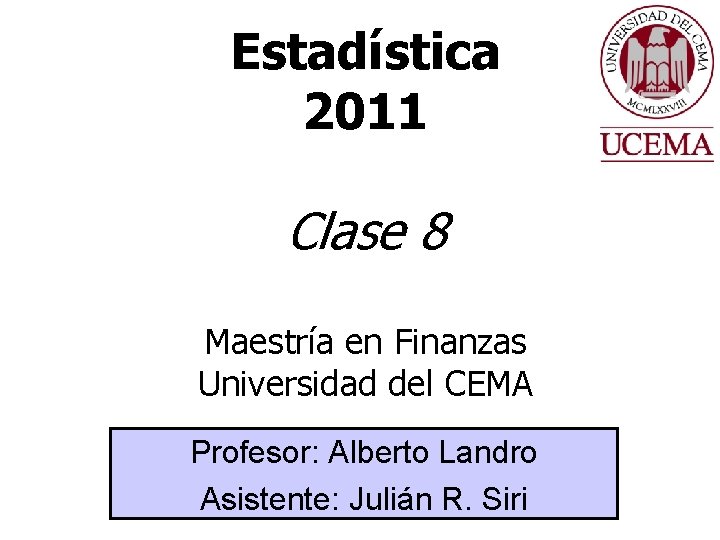 Estadística
2011

UNIVERSIDAD DEL CEMA
MCMLXXVIII
UCEMA

Clase 8

Maestría en Finanzas
Universidad del CEMA

Profesor: Alberto Landro
Asistente: Julián R. Siri